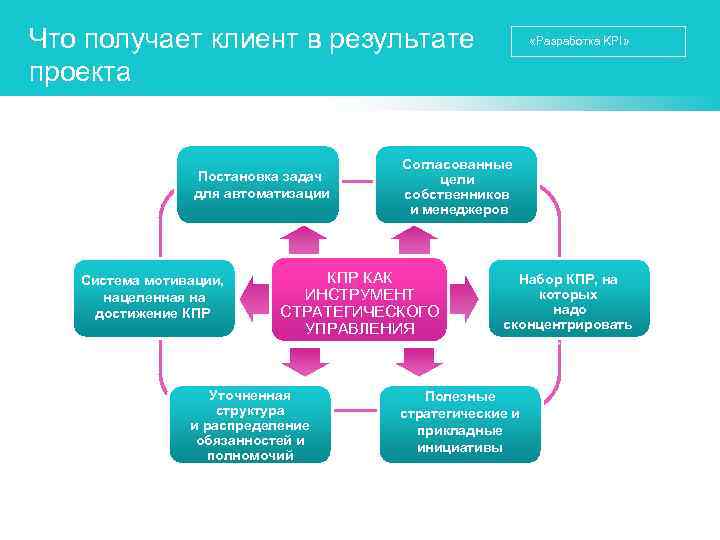 Что получает клиент в результате проекта

«Разработка KPI»

Постановка задач для автоматизации

Согласованные цели собственников и менеджеров

Система мотивации, нацеленная на достижение КПР

КПР КАК ИНСТРУМЕНТ СТРАТЕГИЧЕСКОГО УПРАВЛЕНИЯ

Набор КПР, на которых надо сконцентрировать

Уточненная структура и распределение обязанностей и полномочий

Полезные стратегические и прикладные инициативы